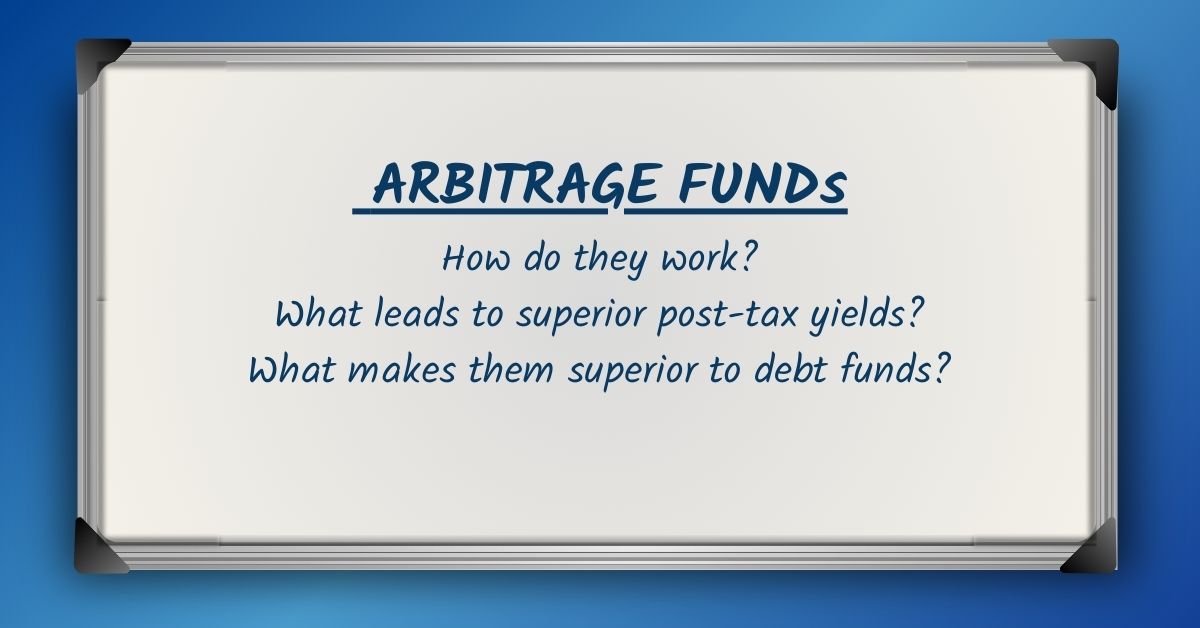 ARBITRAGE FUNDs

How do they work?
What leads to superior post-tax yields?
What makes them superior to debt funds?